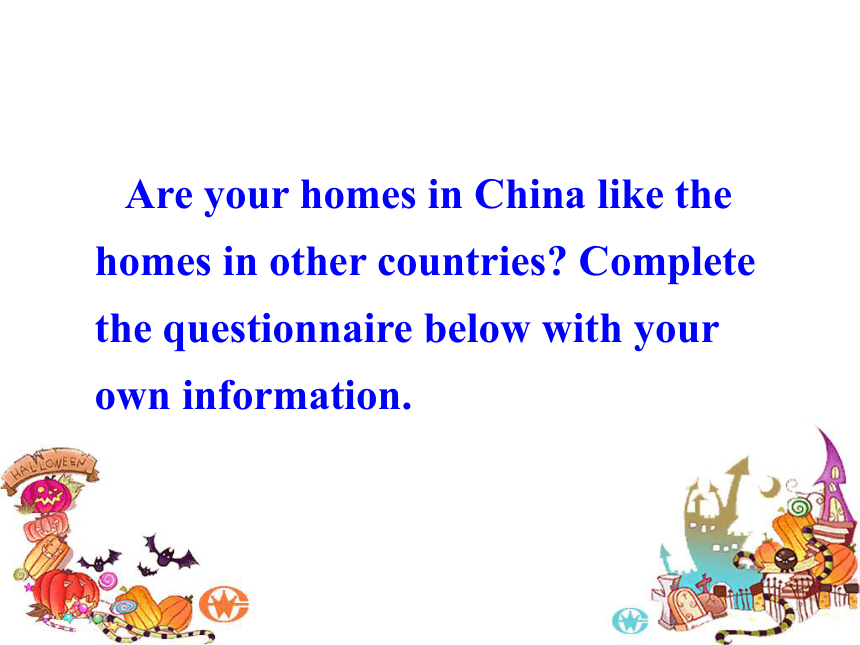 Are your homes in China like the homes in other countries? Complete the questionnaire below with your own information.

HALLOWEEN